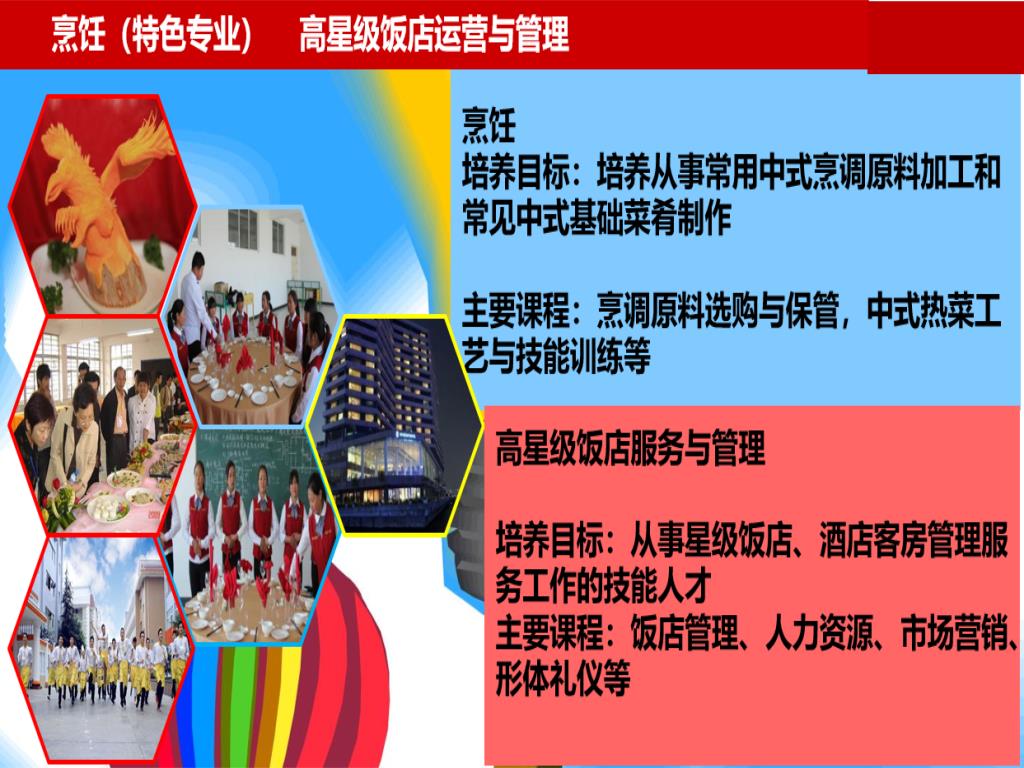 烹饪（特色专业）　高星级饭店运营与管理

烹饪
培养目标：培养从事常用中式烹调原料加工和常见中式基础菜肴制作

主要课程：烹调原料选购与保管，中式热菜工艺与技能训练等

高星级饭店服务与管理

培养目标：从事星级饭店、酒店客房管理服务工作的技能人才
主要课程：饭店管理、人力资源、市场营销、形体礼仪等